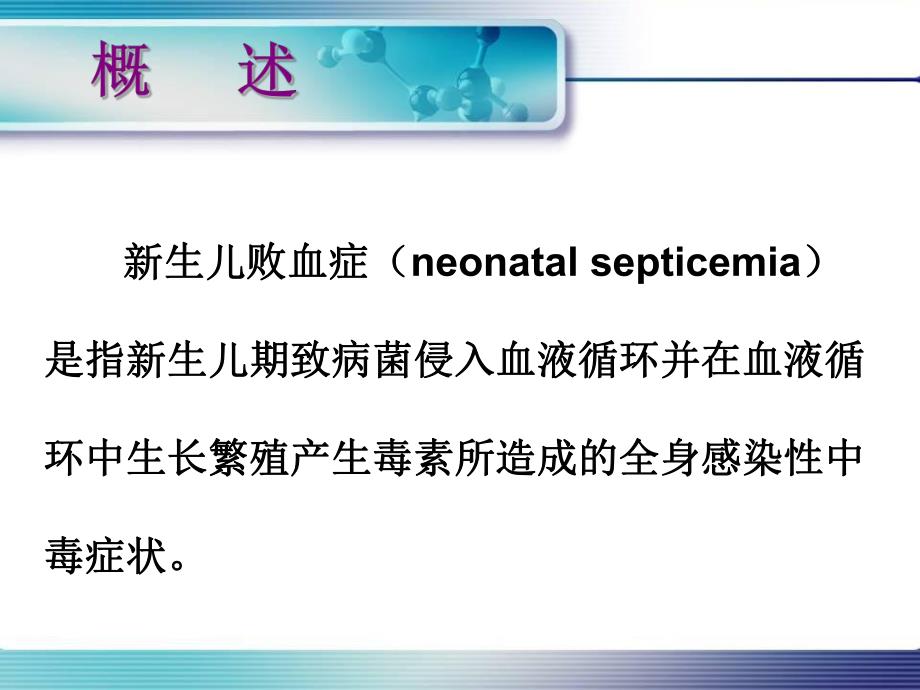 概 述

新生儿败血症（neonatal septicemia）是指新生儿期致病菌侵入血液循环并在血液循环中生长繁殖产生毒素所造成的全身感染性中毒症状。